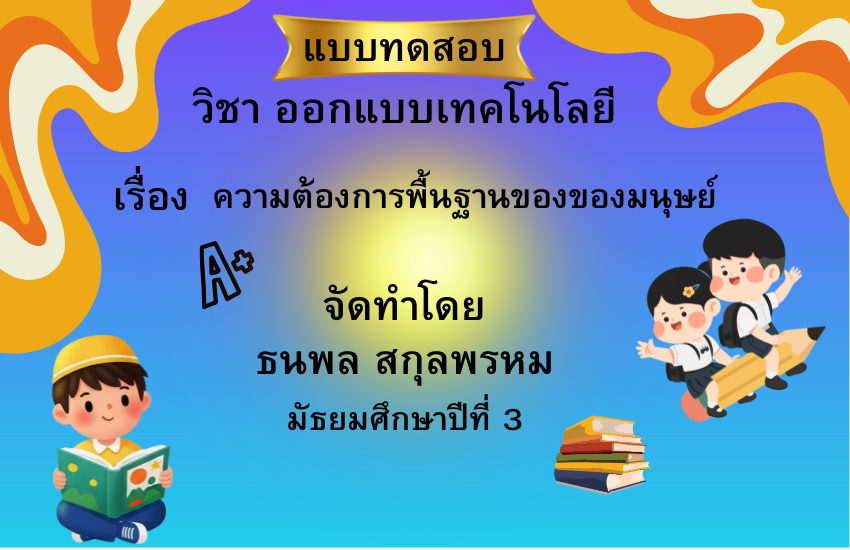 แบบทดสอบ
วิชา ออกแบบเทคโนโลยี

เรื่อง ความต้องการพื้นฐานของของมนุษย์

A+

จัดทำโดย
ธนพล สกุลพรหม
มัธยมศึกษาปีที่ 3